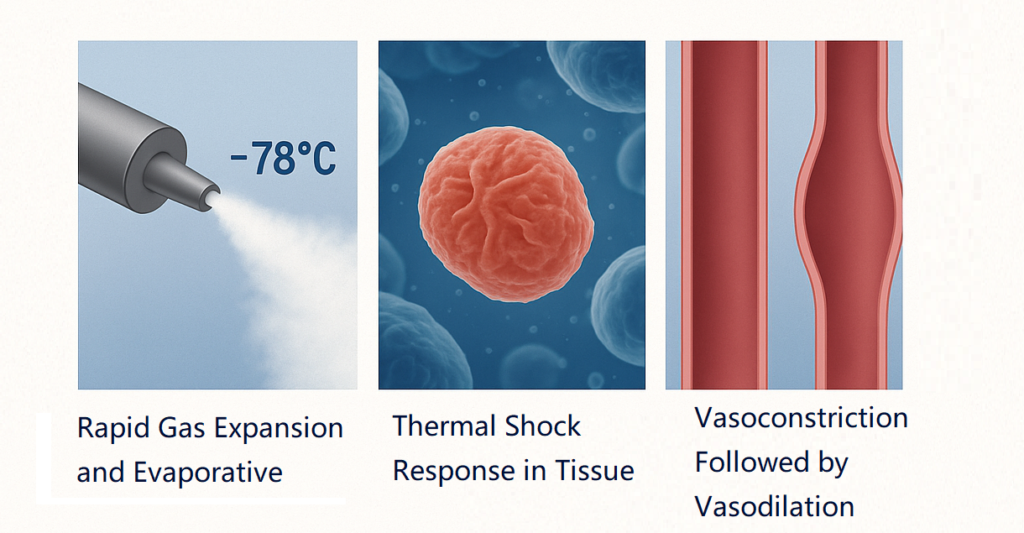 −78°C

Rapid Gas Expansion and Evaporative

Thermal Shock Response in Tissue

Vasoconstriction Followed by Vasodilation